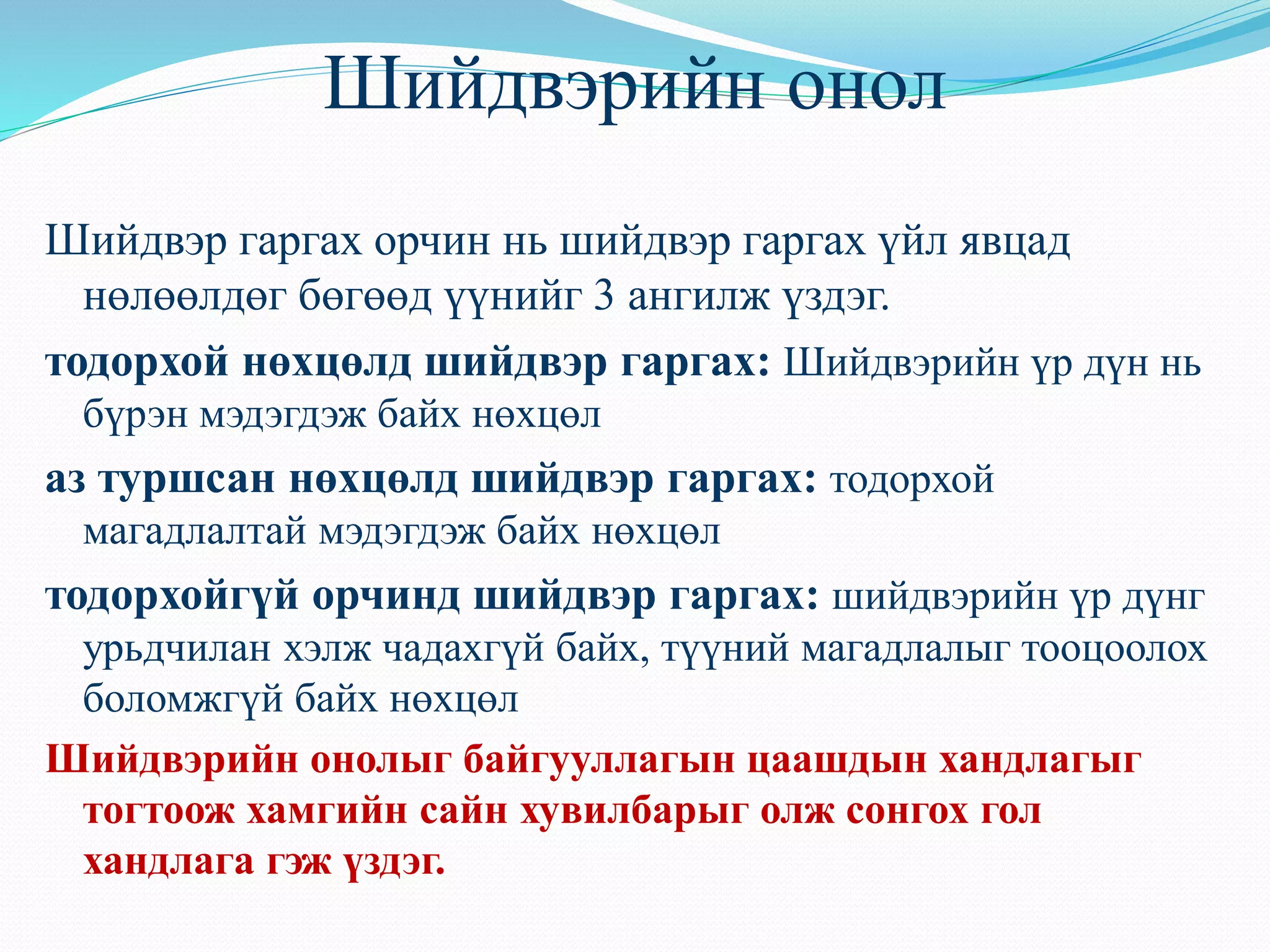 Шийдвэрийн онол

Шийдвэр гаргах орчин нь шийдвэр гаргах үйл явцад нөлөөлдөг бөгөөд үүнийг 3 ангилж үздэг.

тодорхой нөхцөлд шийдвэр гаргах: Шийдвэрийн үр дүн нь бүрэн мэдэгдэж байх нөхцөл

аз туршсан нөхцөлд шийдвэр гаргах: тодорхой магадлалтай мэдэгдэж байх нөхцөл

тодорхойгүй орчинд шийдвэр гаргах: шийдвэрийн үр дүнг урьдчилан хэлж чадахгүй байх, түүний магадлалыг тооцоолох боломжгүй байх нөхцөл

Шийдвэрийн онолыг байгууллагын цаашдын хандлагыг тогтоож хамгийн сайн хувилбарыг олж сонгох гол хандлага гэж үздэг.